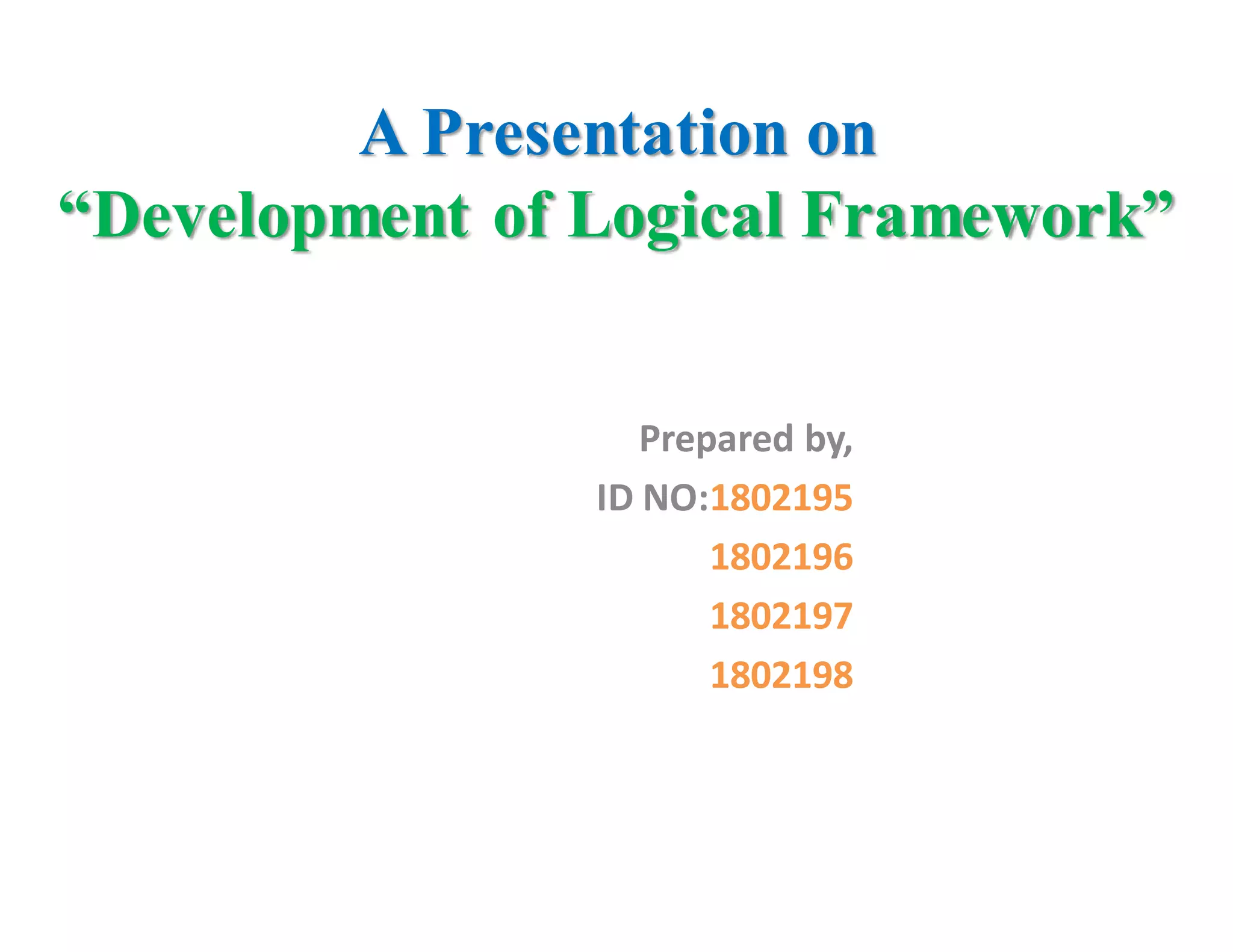 A Presentation on
“Development of Logical Framework”

Prepared by,
ID NO:1802195
1802196
1802197
1802198